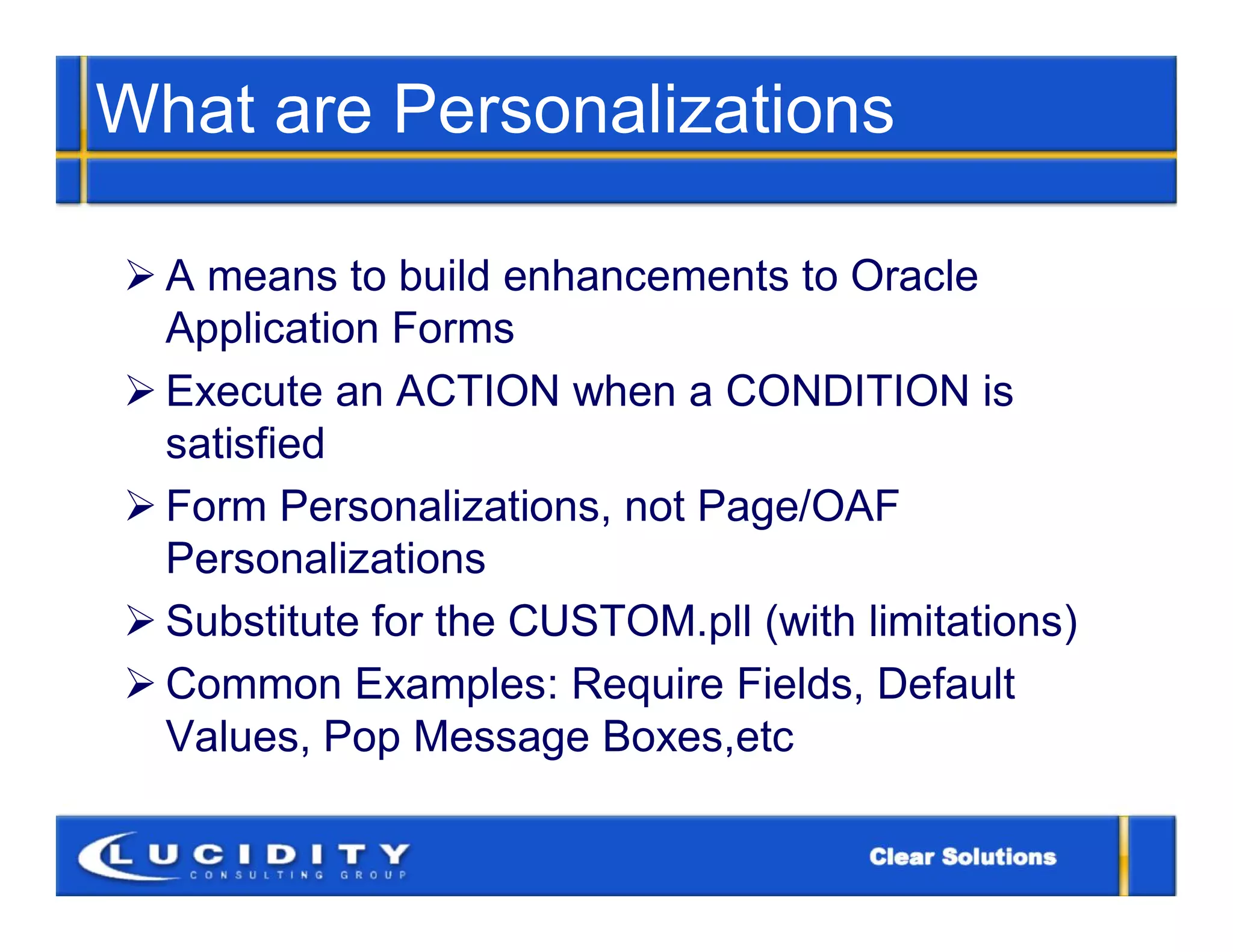 What are Personalizations

➢ A means to build enhancements to Oracle Application Forms
➢ Execute an ACTION when a CONDITION is satisfied
➢ Form Personalizations, not Page/OAF Personalizations
➢ Substitute for the CUSTOM.pll (with limitations)
➢ Common Examples: Require Fields, Default Values, Pop Message Boxes,etc

LUCIDITY
CONSULTING GROUP

Clear Solutions